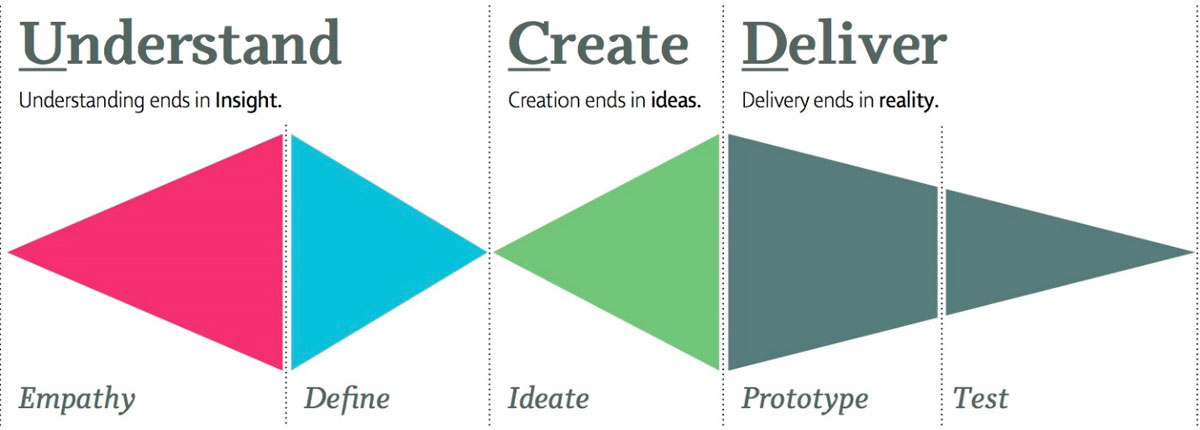 Understand

Understanding ends in Insight.

Create

Creation ends in ideas.

Deliver

Delivery ends in reality.

Empathy

Define

Ideate

Prototype

Test